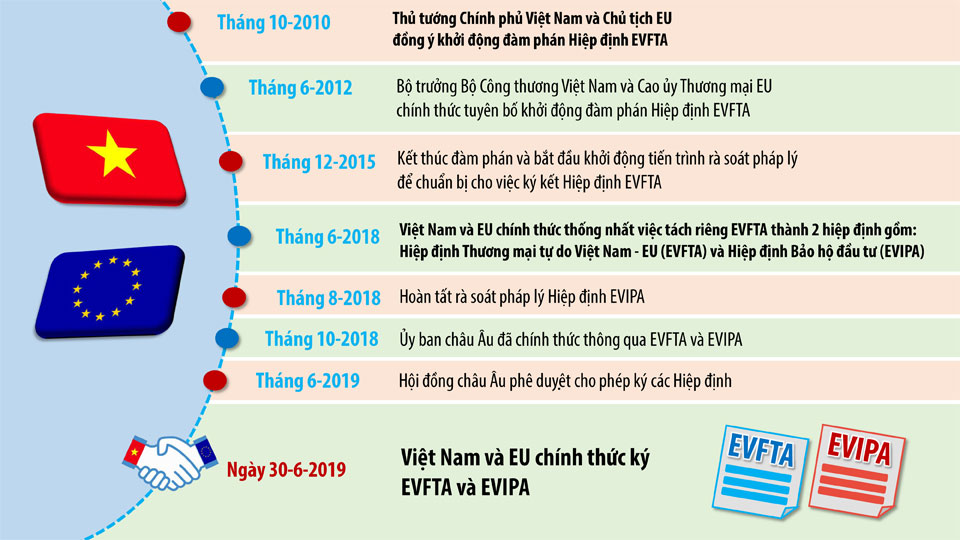 Tháng 10-2010
Thủ tướng Chính phủ Việt Nam và Chủ tịch EU đồng ý khởi động đàm phán Hiệp định EVFTA

Tháng 6-2012
Bộ trưởng Bộ Công thương Việt Nam và Cao ủy Thương mại EU chính thức tuyên bố khởi động đàm phán Hiệp định EVFTA

Tháng 12-2015
Kết thúc đàm phán và bắt đầu khởi động tiến trình rà soát pháp lý để chuẩn bị cho việc ký kết Hiệp định EVFTA

Tháng 6-2018
Việt Nam và EU chính thức thống nhất việc tách riêng EVFTA thành 2 hiệp định gồm: Hiệp định Thương mại tự do Việt Nam - EU (EVFTA) và Hiệp định Bảo hộ đầu tư (EVIPA)

Tháng 8-2018
Hoàn tất rà soát pháp lý Hiệp định EVIPA

Tháng 10-2018
Ủy ban châu Âu đã chính thức thông qua EVFTA và EVIPA

Tháng 6-2019
Hội đồng châu Âu phê duyệt cho phép ký các Hiệp định

Ngày 30-6-2019
Việt Nam và EU chính thức ký EVFTA và EVIPA

EVFTA
EVIPA